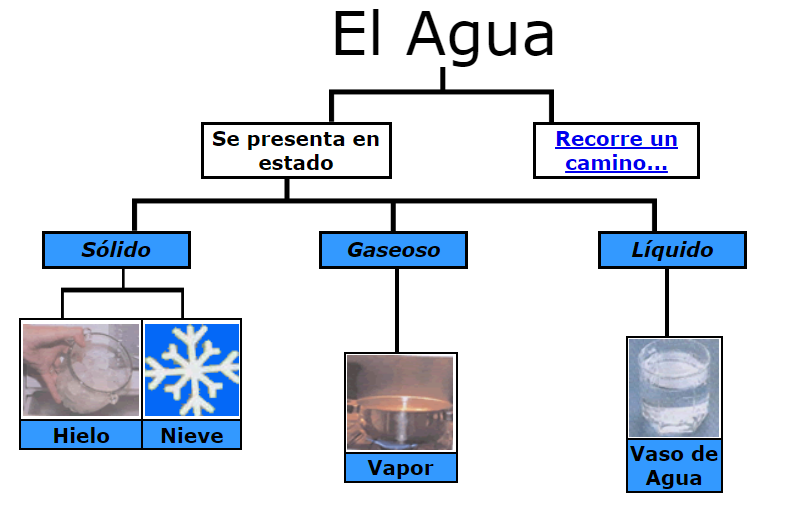 El Agua

Se presenta en estado

Recorre un camino...

Sólido

Gaseoso

Líquido

Hielo

Nieve

Vapor

Vaso de Agua